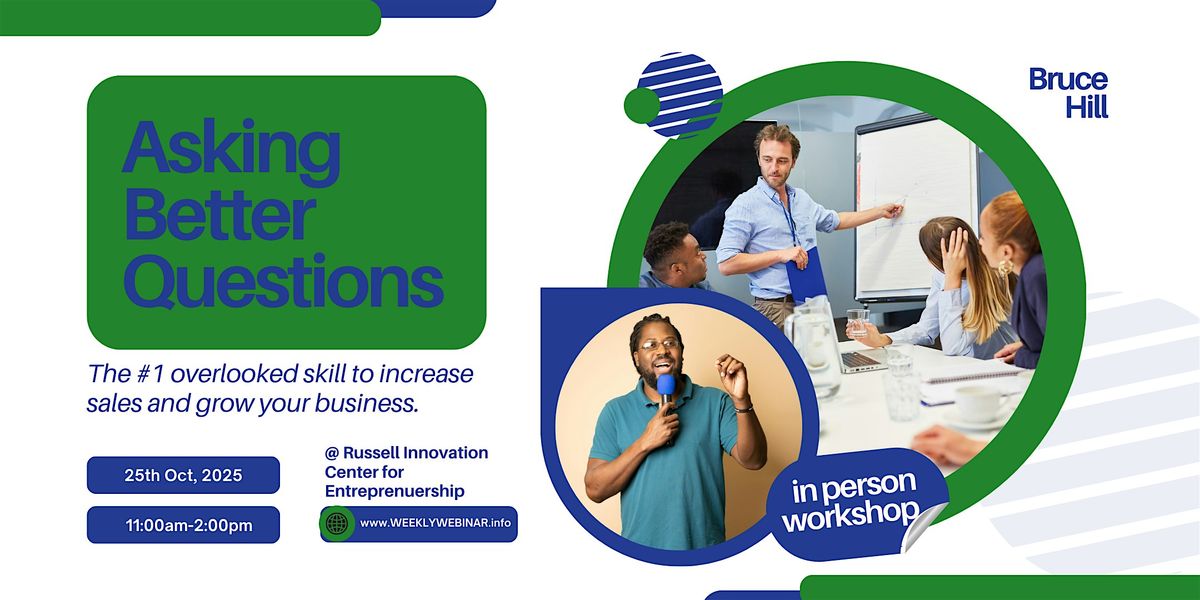 Asking Better Questions

The #1 overlooked skill to increase sales and grow your business.

25th Oct, 2025

11:00am-2:00pm

@ Russell Innovation Center for Entreprenuership

www.WEEKLYWEBINAR.info

Bruce Hill

in person workshop